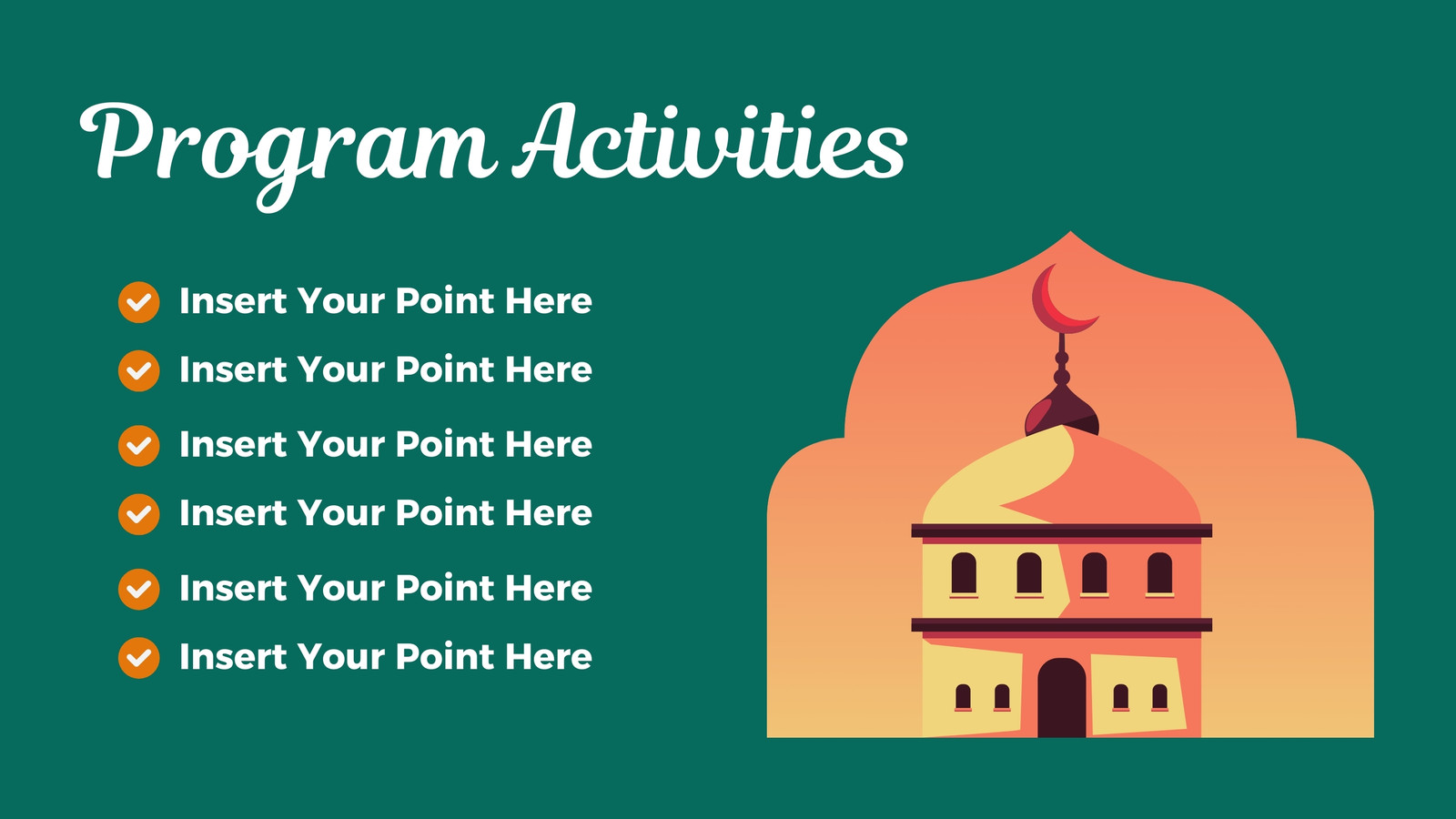 Program Activities

Insert Your Point Here
Insert Your Point Here
Insert Your Point Here
Insert Your Point Here
Insert Your Point Here
Insert Your Point Here